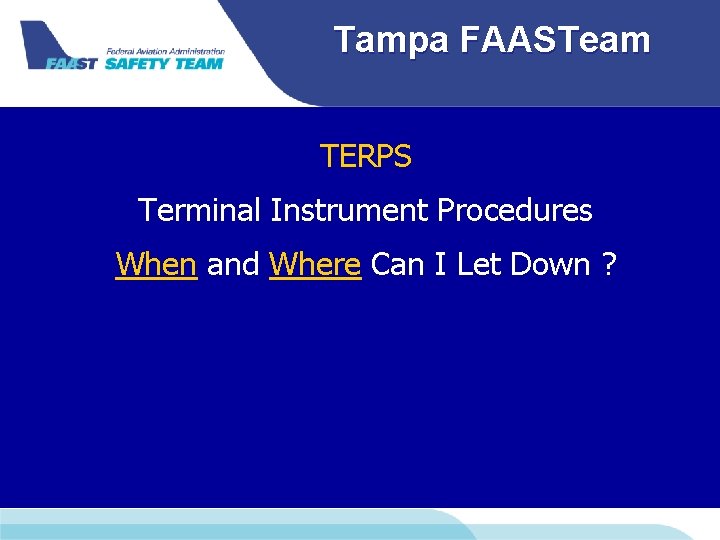 Federal Aviation Administration
FAAST SAFETY TEAM

Tampa FAASTeam

TERPS

Terminal Instrument Procedures

When and Where Can I Let Down ?